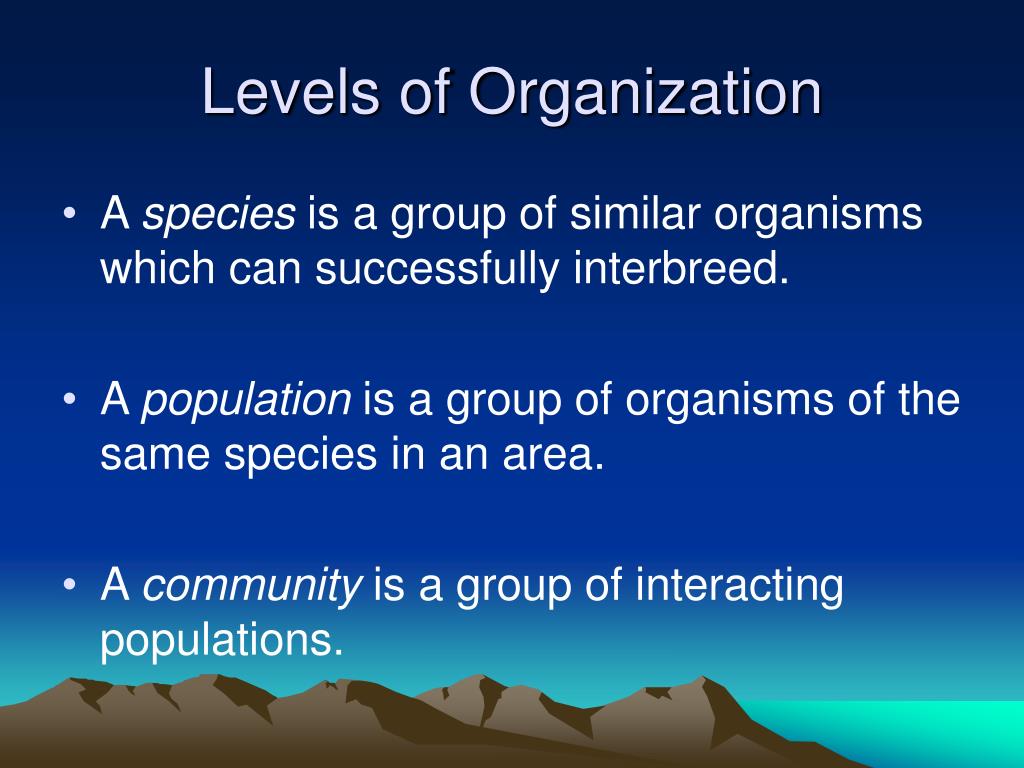 Levels of Organization

• A species is a group of similar organisms which can successfully interbreed.

• A population is a group of organisms of the same species in an area.

• A community is a group of interacting populations.